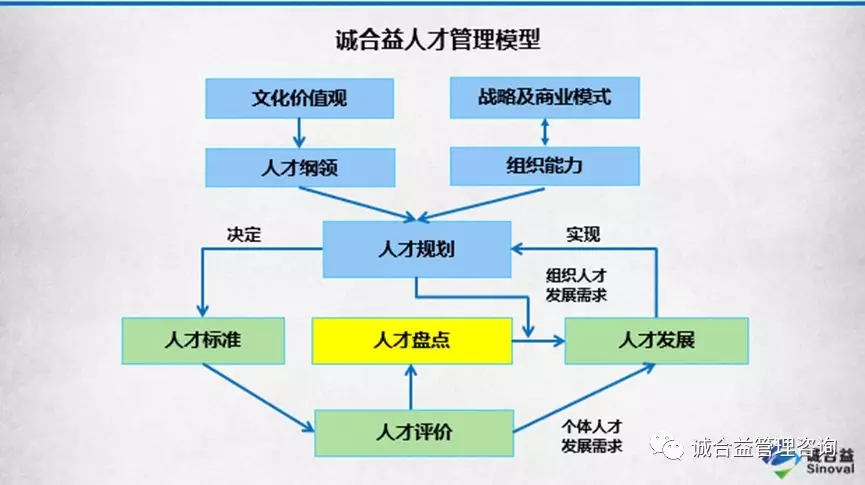 诚合益人才管理模型

文化价值观

战略及商业模式

人才纲领

组织能力

决定

人才规划

实现

组织人才发展需求

人才标准

人才盘点

人才发展

人才评价

个体人才发展需求

诚合益管理咨询

诚合益
Sinoval